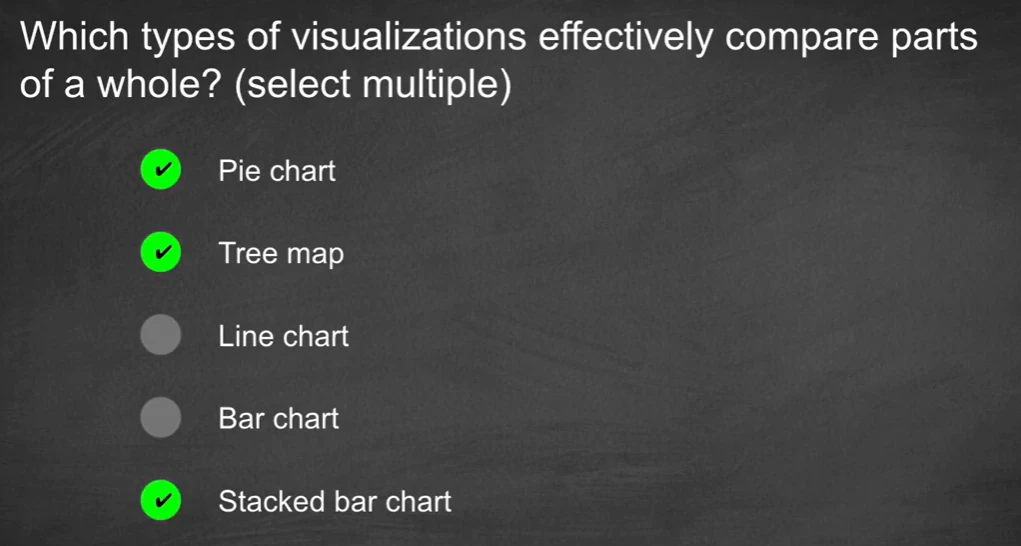 Which types of visualizations effectively compare parts of a whole? (select multiple)

✔ Pie chart

✔ Tree map

Line chart

Bar chart

✔ Stacked bar chart